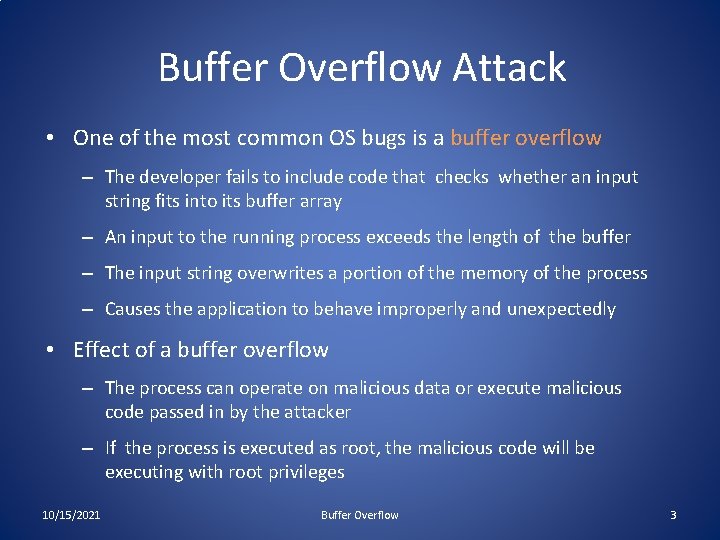 Buffer Overflow Attack

• One of the most common OS bugs is a buffer overflow

– The developer fails to include code that checks whether an input string fits into its buffer array

– An input to the running process exceeds the length of the buffer

– The input string overwrites a portion of the memory of the process

– Causes the application to behave improperly and unexpectedly

• Effect of a buffer overflow

– The process can operate on malicious data or execute malicious code passed in by the attacker

– If the process is executed as root, the malicious code will be executing with root privileges

10/15/2021

Buffer Overflow

3